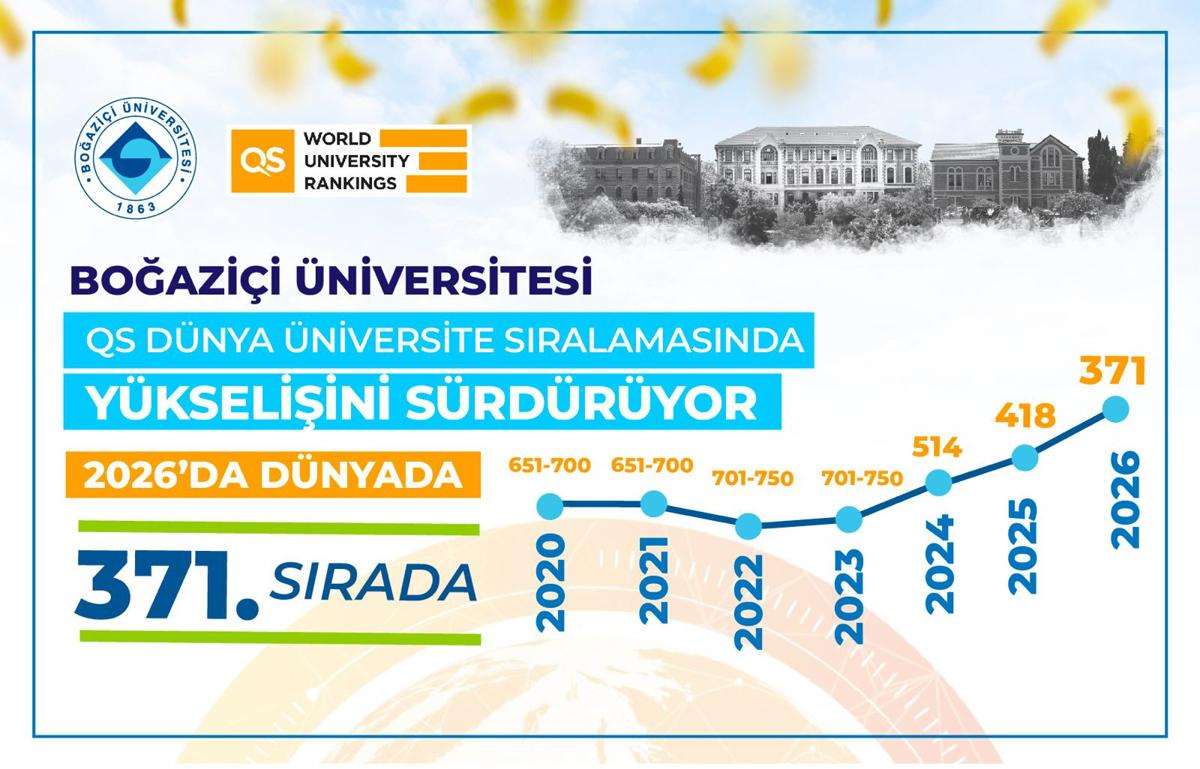 BOĞAZİÇİ ÜNİVERSİTESİ
1863

QS WORLD UNIVERSITY RANKINGS

BOĞAZİÇİ ÜNİVERSİTESİ
QS DÜNYA ÜNİVERSİTE SIRALAMASINDA
YÜKSELİŞİNİ SÜRDÜRÜYOR

2026'DA DÜNYADA
371. SIRADA

651-700
2020
651-700
2021
701-750
2022
701-750
2023
514
2024
418
2025
371
2026